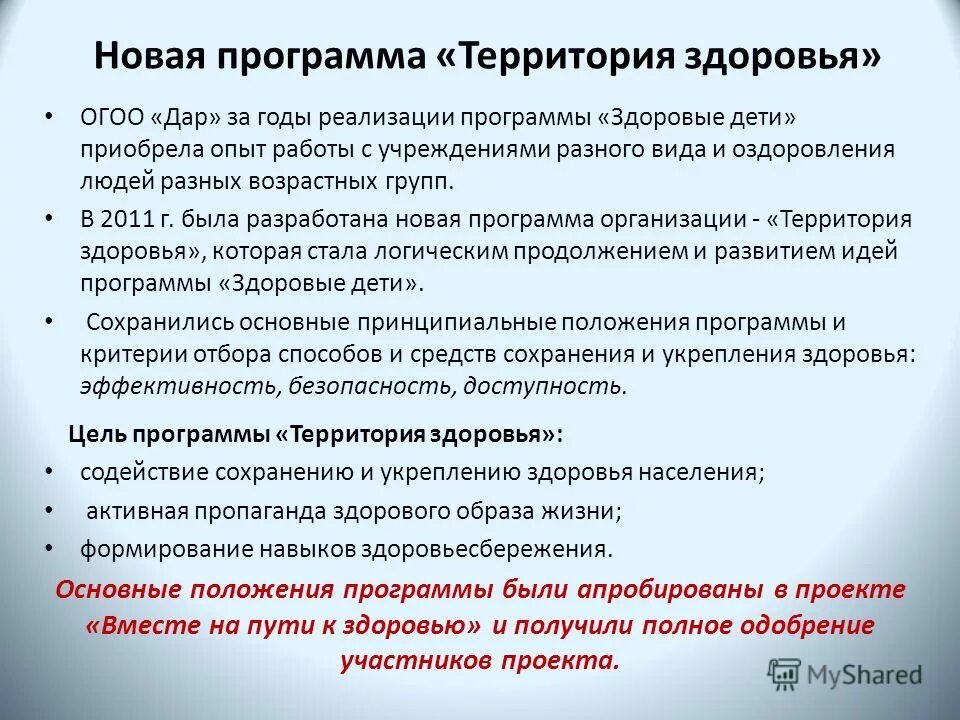 Новая программа «Территория здоровья»

• ОГОО «Дар» за годы реализации программы «Здоровые дети» приобрела опыт работы с учреждениями разного вида и оздоровления людей разных возрастных групп.

• В 2011 г. была разработана новая программа организации - «Территория здоровья», которая стала логическим продолжением и развитием идей программы «Здоровые дети».

• Сохранились основные принципиальные положения программы и критерии отбора способов и средств сохранения и укрепления здоровья: эффективность, безопасность, доступность.

Цель программы «Территория здоровья»:

• содействие сохранению и укреплению здоровья населения;

• активная пропаганда здорового образа жизни;

• формирование навыков здоровьесбережения.

Основные положения программы были апробированы в проекте «Вместе на пути к здоровью» и получили полное одобрение участников проекта.

MyShared